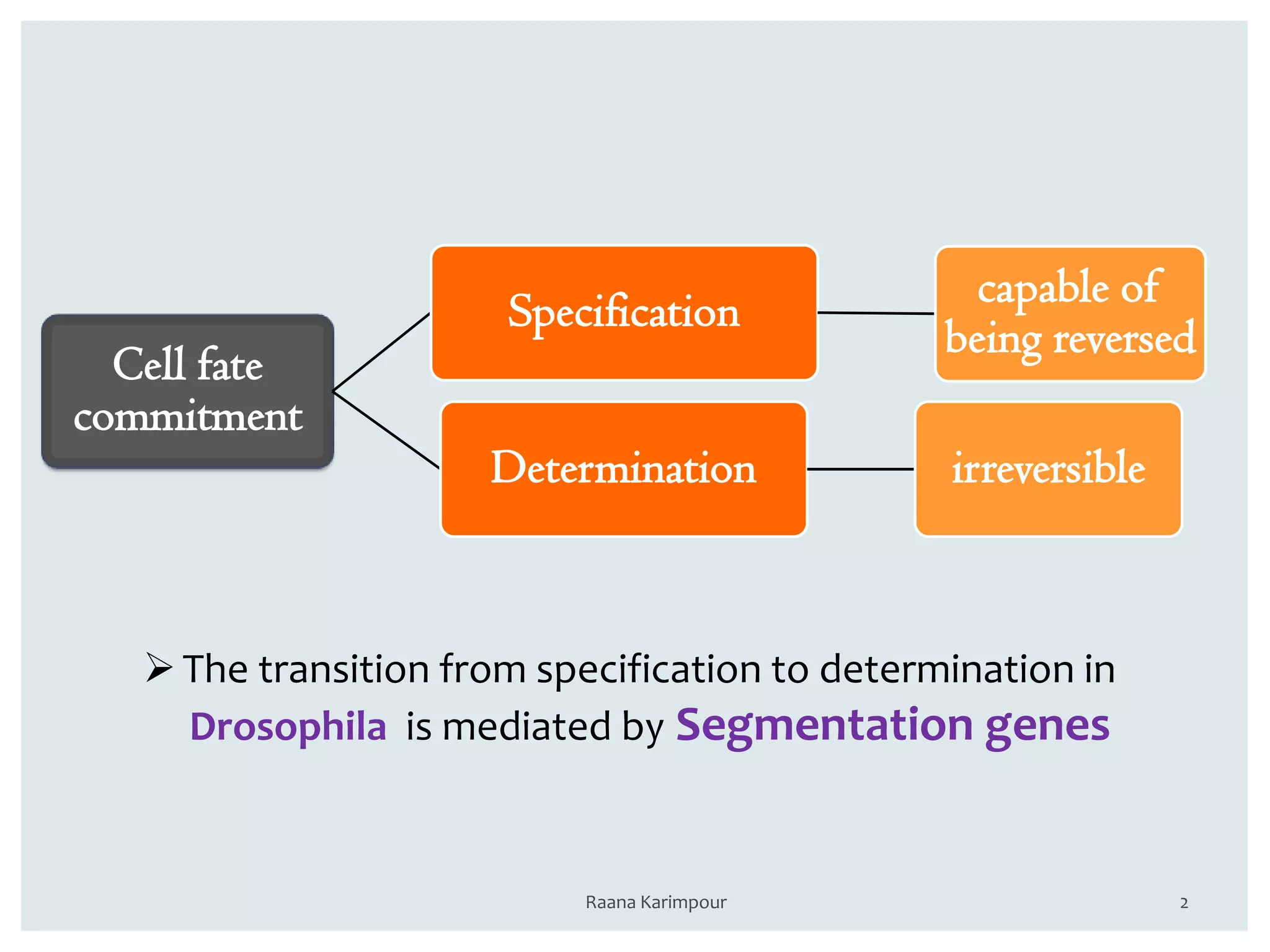 Cell fate commitment

Specification

capable of being reversed

Determination

irreversible

➢ The transition from specification to determination in Drosophila is mediated by Segmentation genes

Raana Karimpour

2